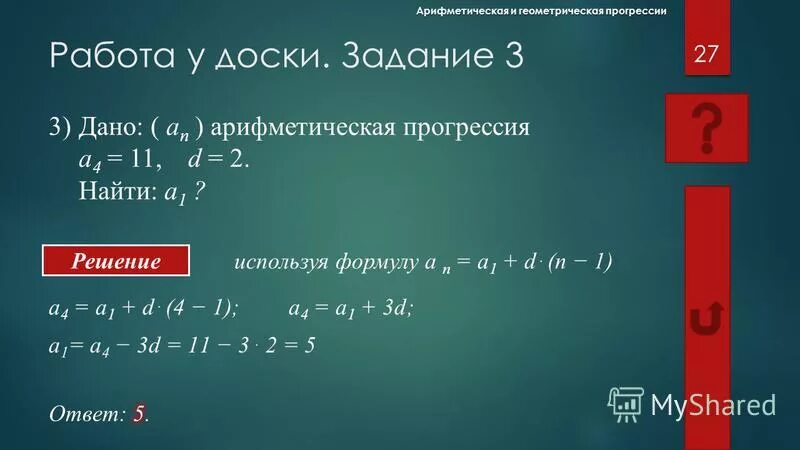 Арифметическая и геометрическая прогрессии

Работа у доски. Задание 3

27

?

3) Дано: ( $a_n$ ) арифметическая прогрессия
$a_4 = 11$, $d = 2$.
Найти: $a_1$ ?

Решение

используя формулу $a_n = a_1 + d \cdot (n - 1)$

$a_4 = a_1 + d \cdot (4 - 1)$; $a_4 = a_1 + 3d$;

$a_1 = a_4 - 3d = 11 - 3 \cdot 2 = 5$

Ответ: 5.

MyShared